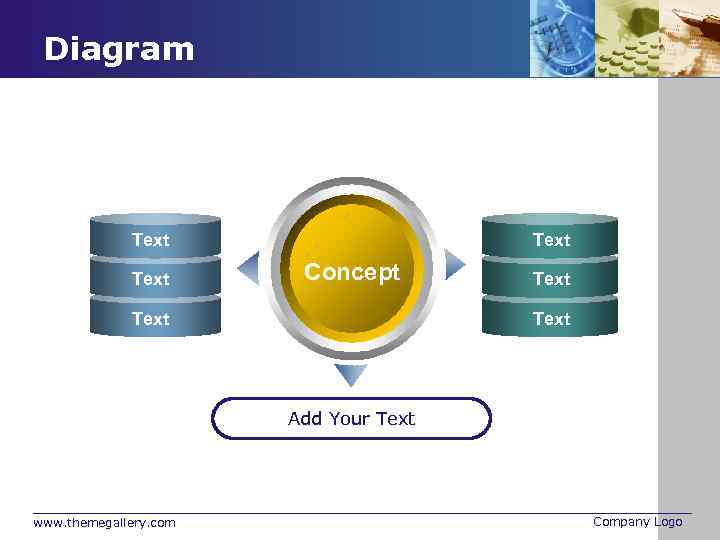 Diagram

Text
Text
Text

Concept

Text
Text
Text

Add Your Text

www.themegallery.com

Company Logo